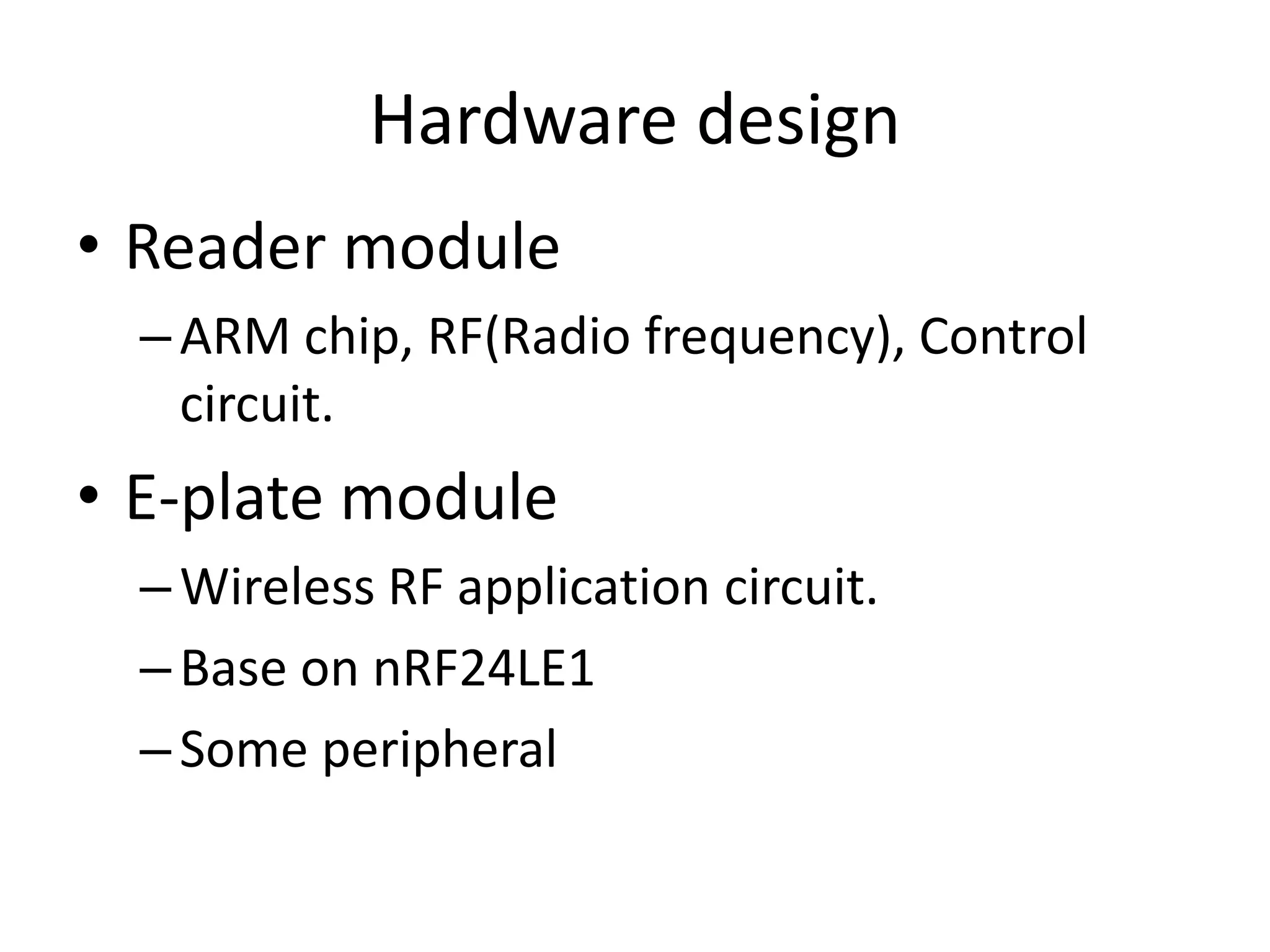 Hardware design

• Reader module
– ARM chip, RF(Radio frequency), Control circuit.

• E-plate module
– Wireless RF application circuit.
– Base on nRF24LE1
– Some peripheral